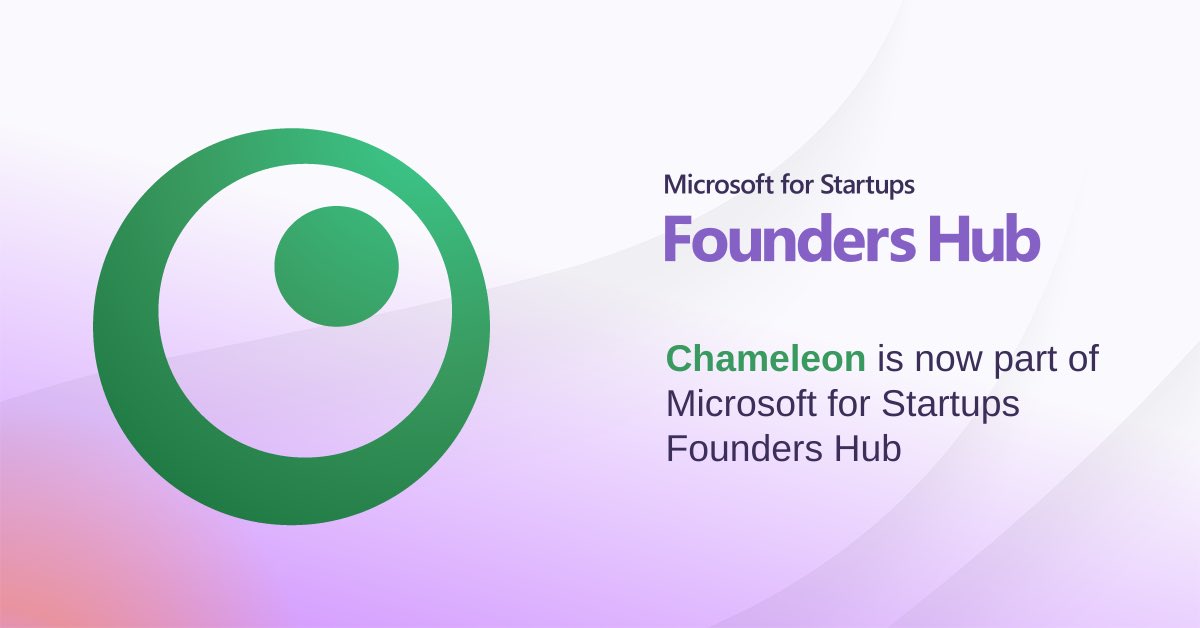 Microsoft for Startups
Founders Hub

Chameleon is now part of Microsoft for Startups Founders Hub